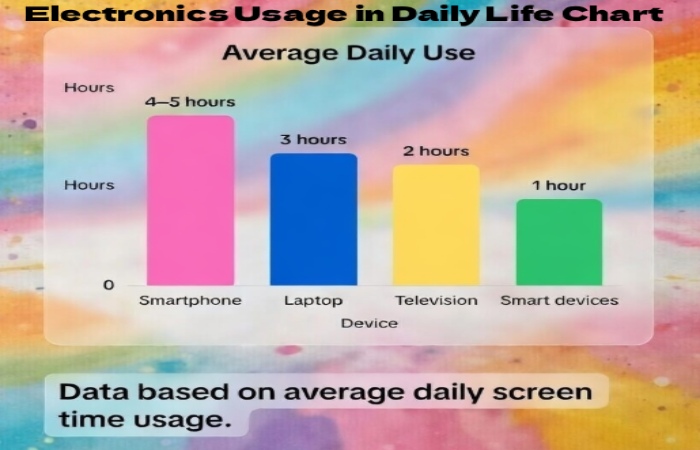 Electronics Usage in Daily Life Chart

Average Daily Use

Hours

Hours

0

4–5 hours

3 hours

2 hours

1 hour

Smartphone

Laptop

Television

Smart devices

Device

Data based on average daily screen time usage.